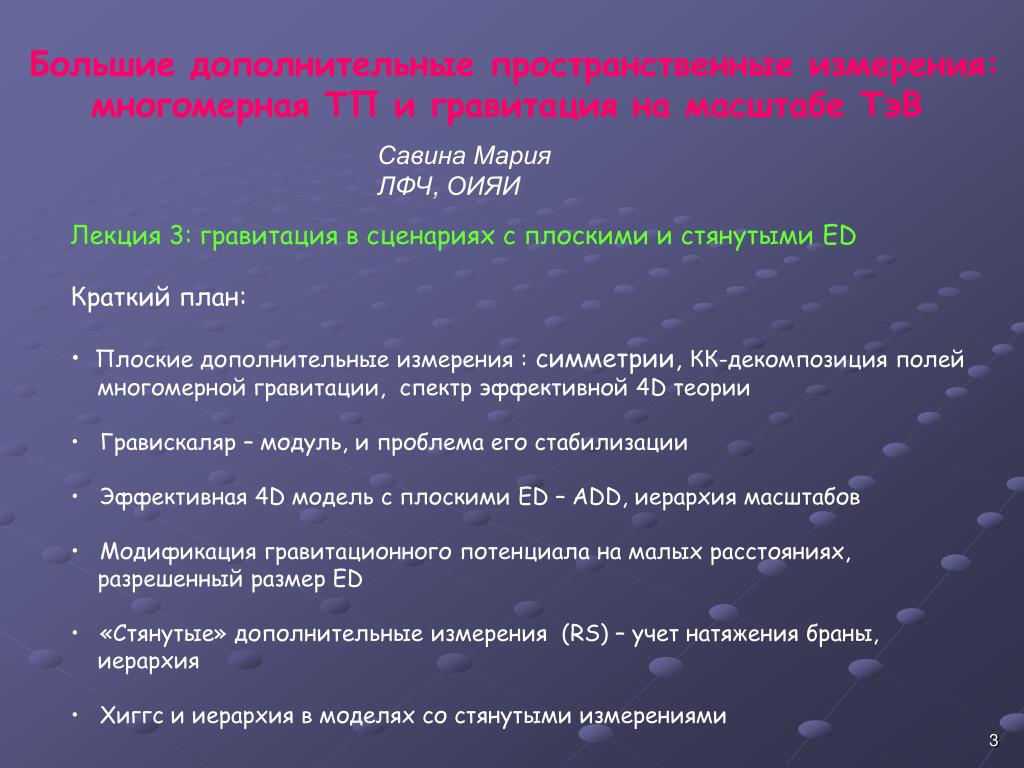 Большие дополнительные пространственные измерения: многомерная ТП и гравитация на масштабе ТэВ

Савина Мария
ЛФЧ, ОИЯИ

Лекция 3: гравитация в сценариях с плоскими и стянутыми ED

Краткий план:

• Плоские дополнительные измерения : симметрии, КК-декомпозиция полей многомерной гравитации, спектр эффективной 4D теории

• Гравискаляр – модуль, и проблема его стабилизации

• Эффективная 4D модель с плоскими ED – ADD, иерархия масштабов

• Модификация гравитационного потенциала на малых расстояниях, разрешенный размер ED

• «Стянутые» дополнительные измерения (RS) – учет натяжения браны, иерархия

• Хиггс и иерархия в моделях со стянутыми измерениями

3